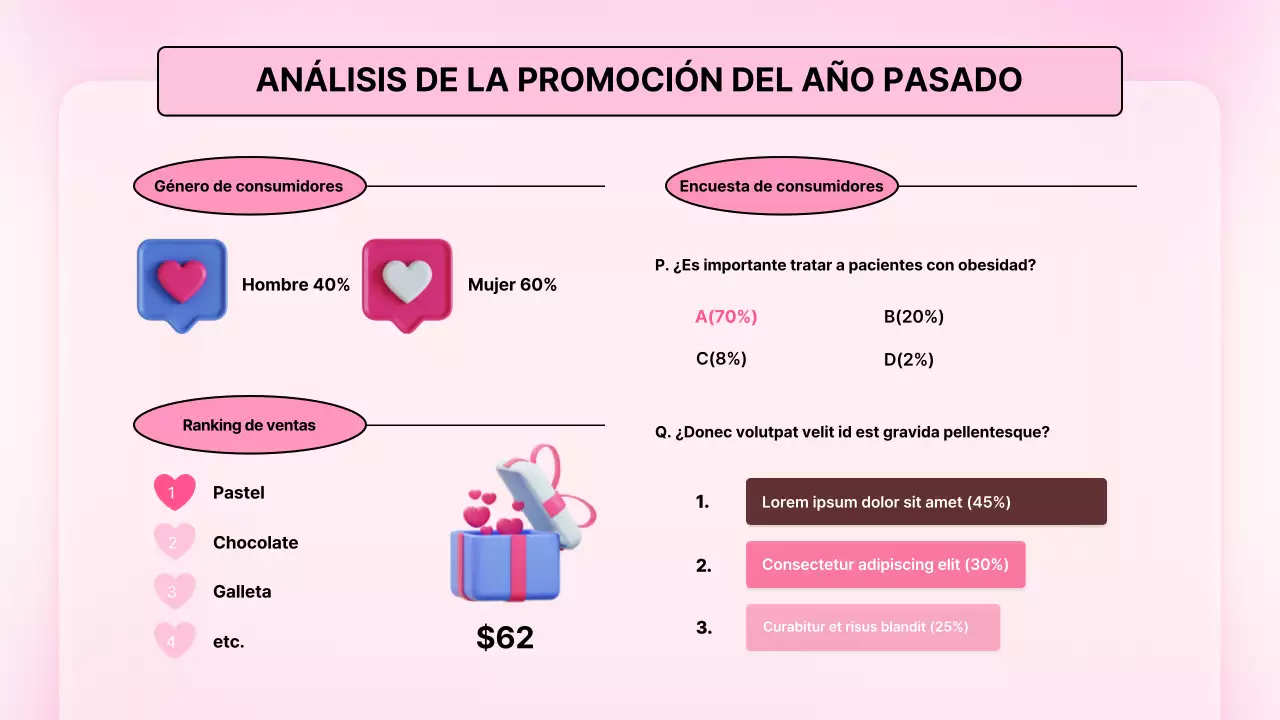 ANÁLISIS DE LA PROMOCIÓN DEL AÑO PASADO

Género de consumidores

Hombre 40%

Mujer 60%

Ranking de ventas

1 Pastel
2 Chocolate
3 Galleta
4 etc.

$62

Encuesta de consumidores

P. ¿Es importante tratar a pacientes con obesidad?

A(70%)
B(20%)
C(8%)
D(2%)

Q. ¿Donec volutpat velit id est gravida pellentesque?

1. Lorem ipsum dolor sit amet (45%)
2. Consectetur adipiscing elit (30%)
3. Curabitur et risus blandit (25%)